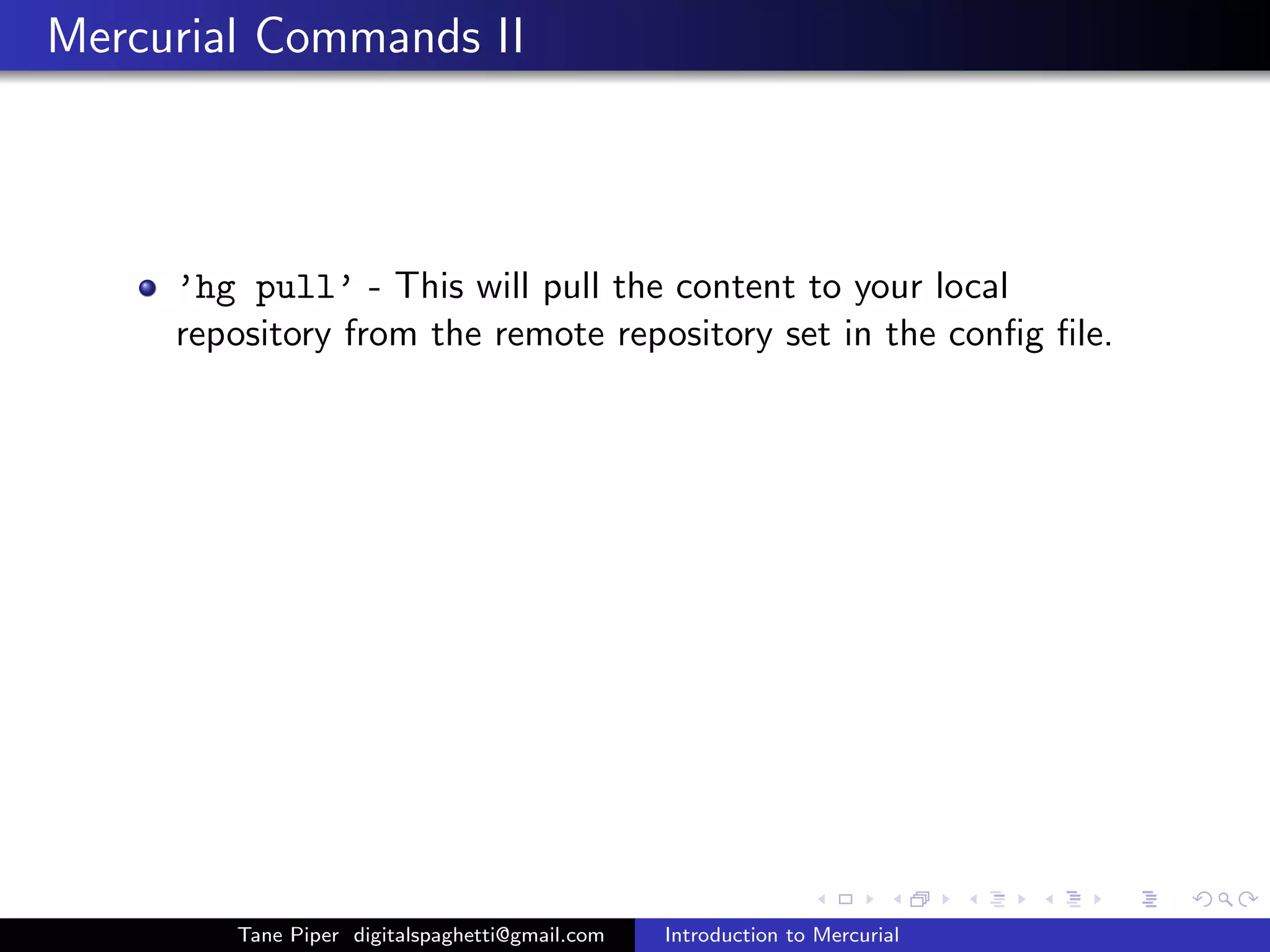 Mercurial Commands II

’hg pull’ - This will pull the content to your local repository from the remote repository set in the config file.

Tane Piper digitalspaghetti@gmail.com Introduction to Mercurial